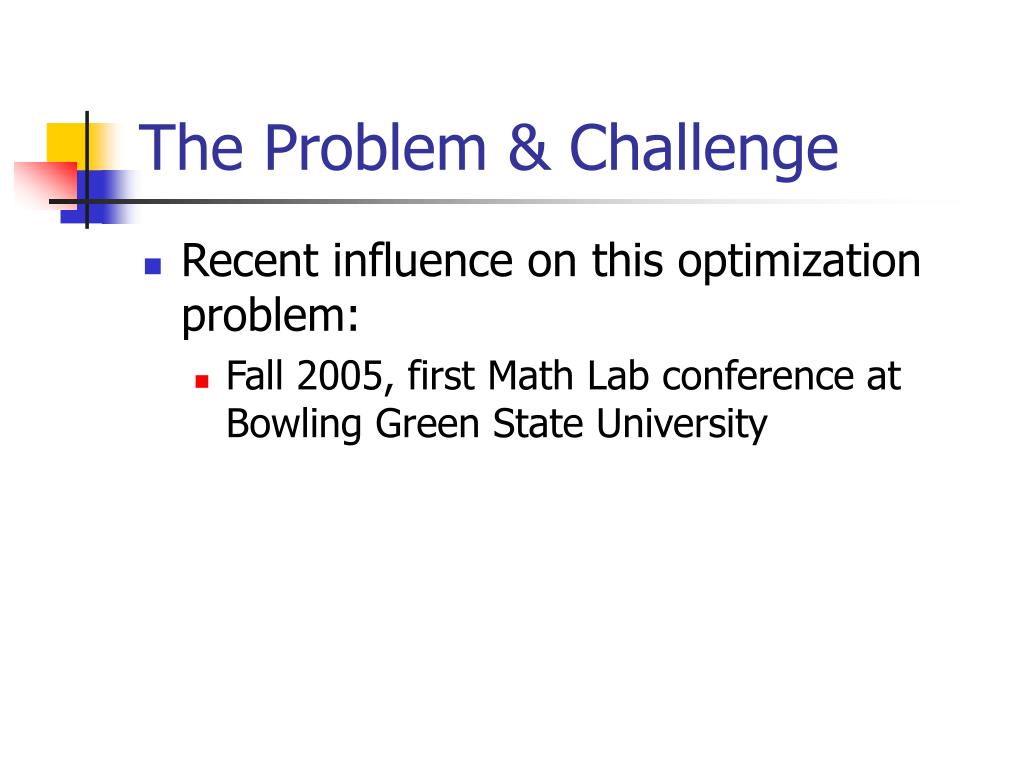 The Problem & Challenge

Recent influence on this optimization problem:

Fall 2005, first Math Lab conference at Bowling Green State University